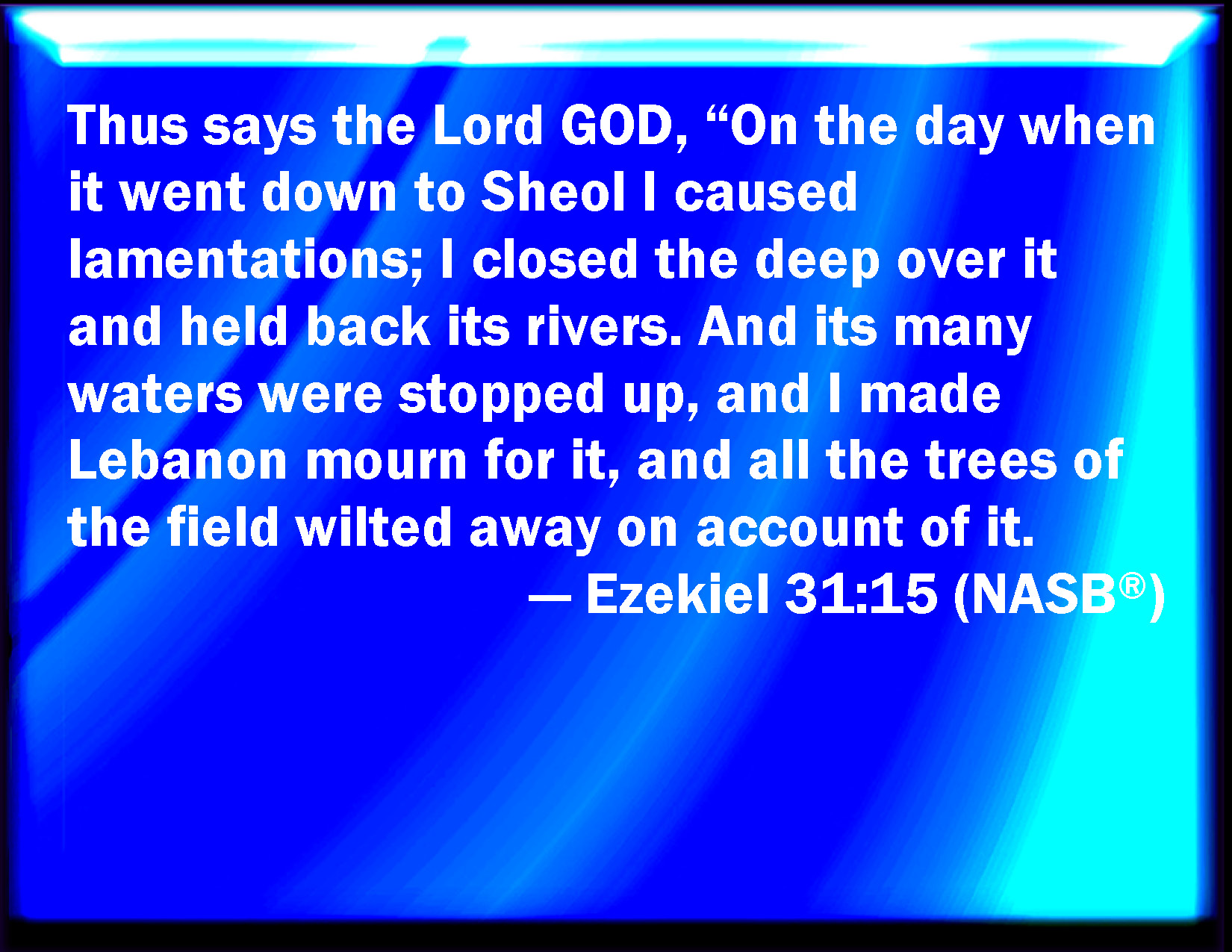 Thus says the Lord GOD, “On the day when it went down to Sheol I caused lamentations; I closed the deep over it and held back its rivers. And its many waters were stopped up, and I made Lebanon mourn for it, and all the trees of the field wilted away on account of it.

— Ezekiel 31:15 (NASB®)